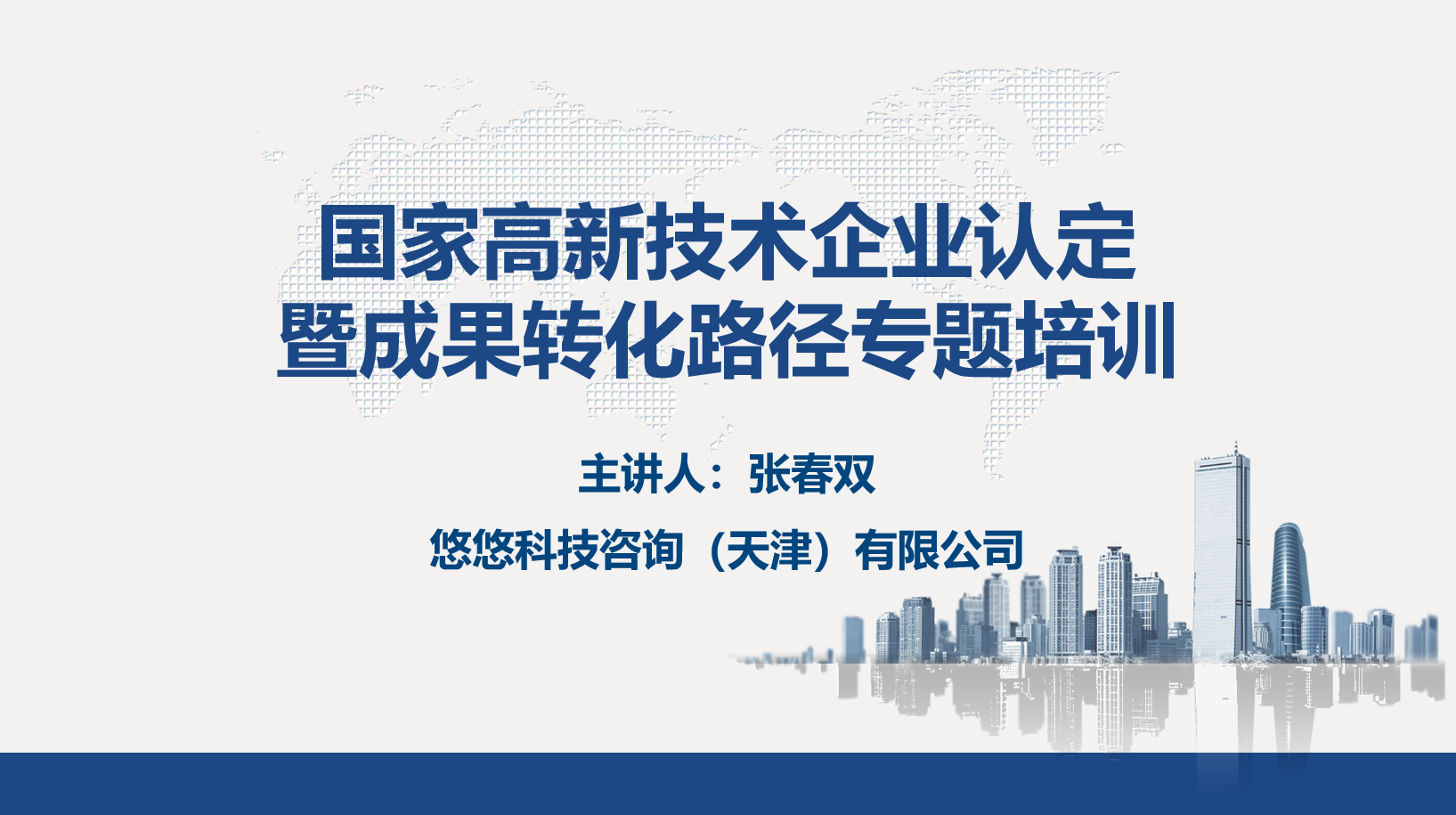 国家高新技术企业认定
暨成果转化路径专题培训

主讲人：张春双

悠悠科技咨询（天津）有限公司